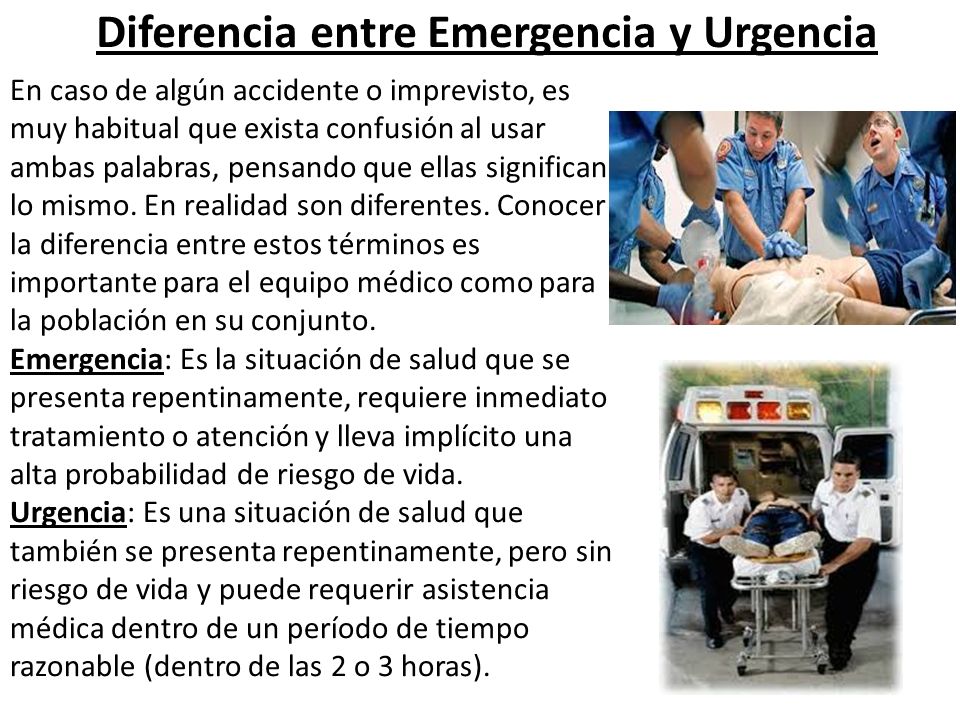 Diferencia entre Emergencia y Urgencia

En caso de algún accidente o imprevisto, es muy habitual que exista confusión al usar ambas palabras, pensando que ellas significan lo mismo. En realidad son diferentes. Conocer la diferencia entre estos términos es importante para el equipo médico como para la población en su conjunto.

Emergencia: Es la situación de salud que se presenta repentinamente, requiere inmediato tratamiento o atención y lleva implícito una alta probabilidad de riesgo de vida.

Urgencia: Es una situación de salud que también se presenta repentinamente, pero sin riesgo de vida y puede requerir asistencia médica dentro de un período de tiempo razonable (dentro de las 2 o 3 horas).